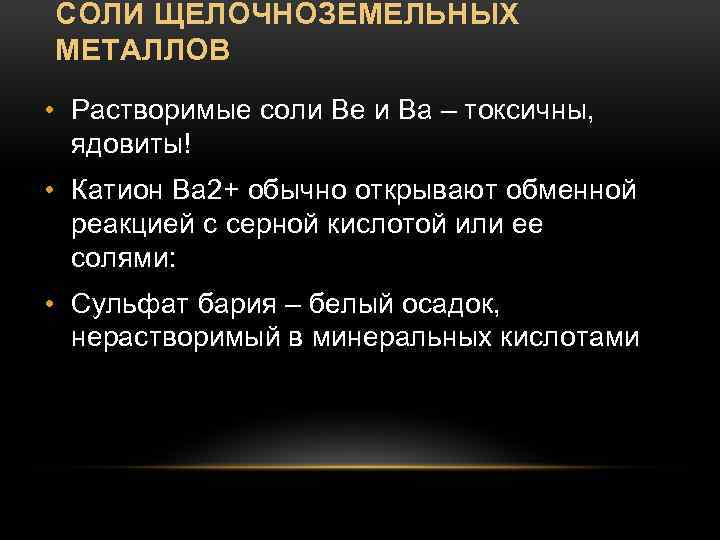 СОЛИ ЩЕЛОЧНОЗЕМЕЛЬНЫХ МЕТАЛЛОВ

• Растворимые соли Be и Ba – токсичны, ядовиты!

• Катион Ba2+ обычно открывают обменной реакцией с серной кислотой или ее солями:

• Сульфат бария – белый осадок, нерастворимый в минеральных кислотами